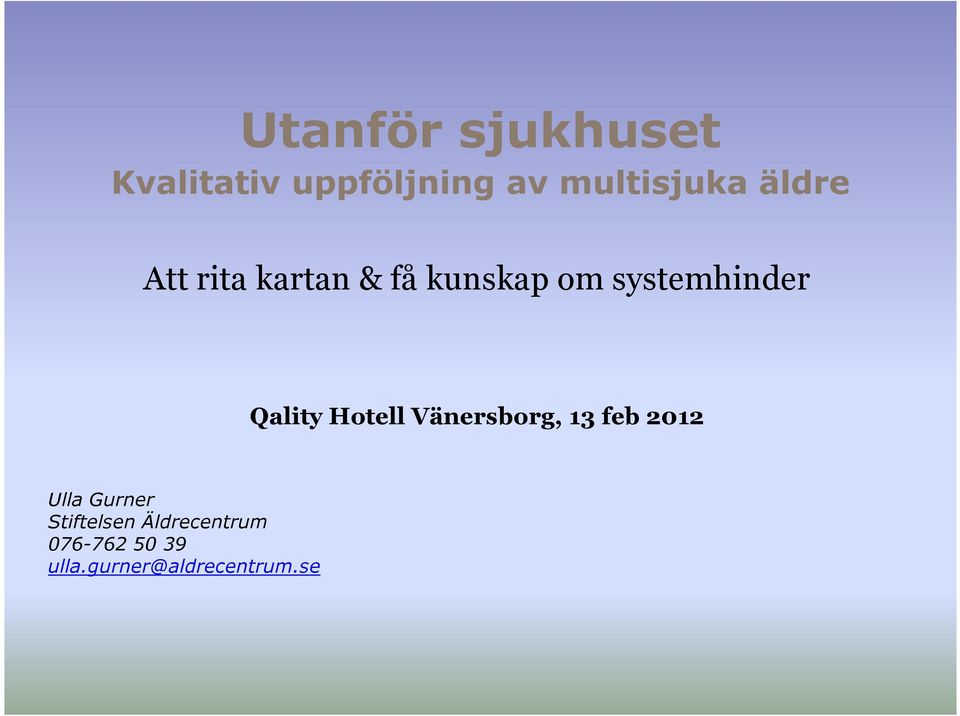 Utanför sjukhuset
Kvalitativ uppföljning av multisjuka äldre

Att rita kartan & få kunskap om systemhinder

Qality Hotell Vänersborg, 13 feb 2012

Ulla Gurner
Stiftelsen Äldrecentrum
076-762 50 39
ulla.gurner@aldrecentrum.se